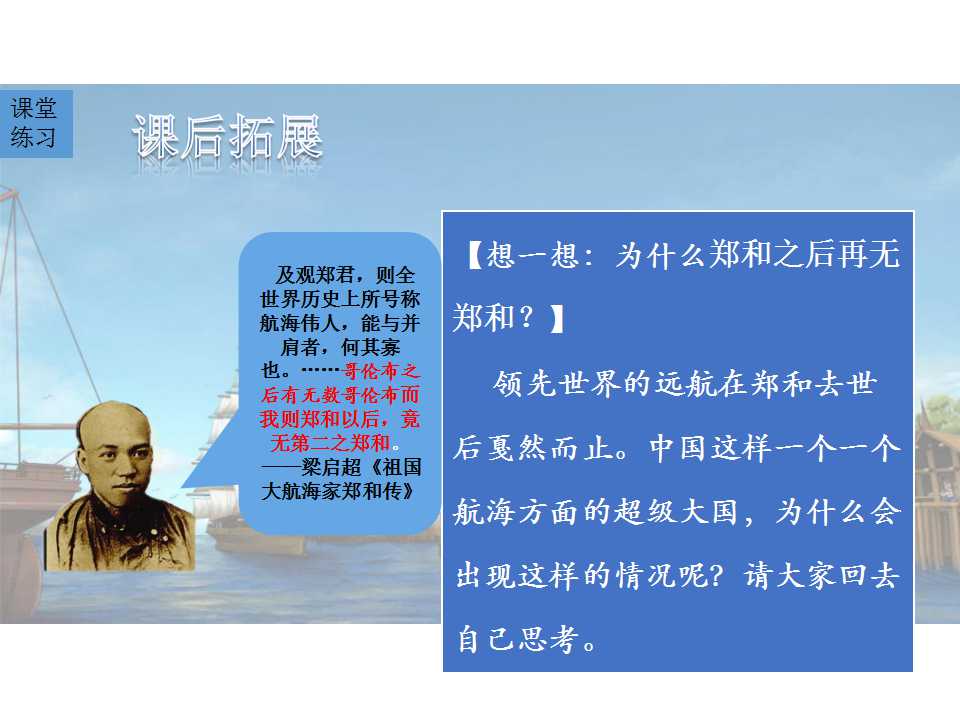 课堂练习

课后拓展

及观郑君，则全世界历史上所号称航海伟人，能与并肩者，何其寡也。……哥伦布之后有无数哥伦布而我则郑和以后，竟无第二之郑和。
——梁启超《祖国大航海家郑和传》

【想一想：为什么郑和之后再无郑和？】

领先世界的远航在郑和去世后戛然而止。中国这样一个一个航海方面的超级大国，为什么会出现这样的情况呢？请大家回去自己思考。